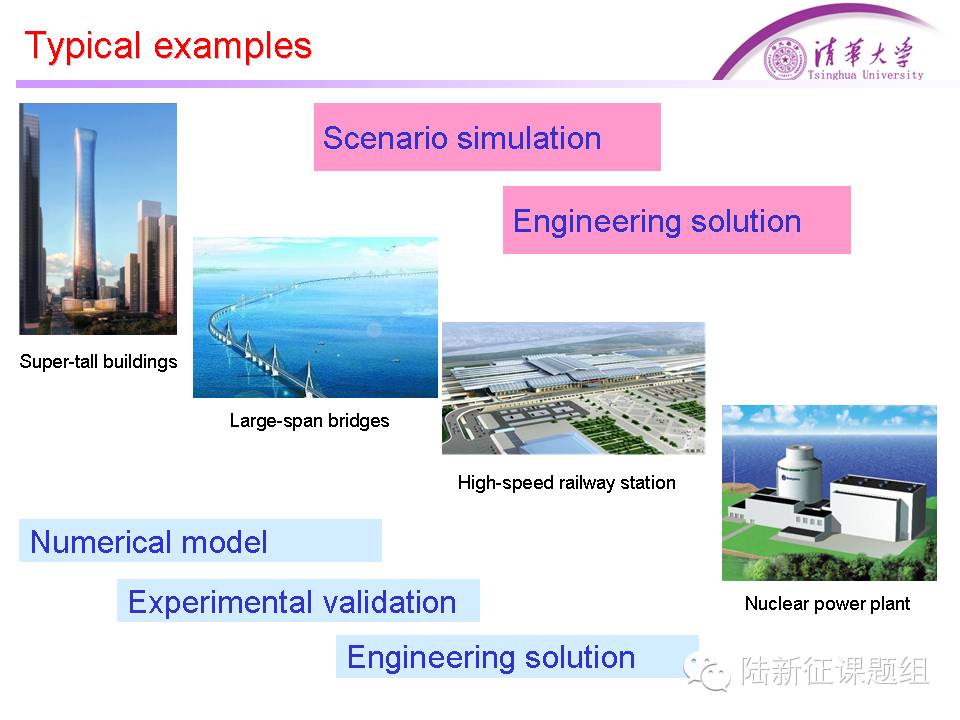 Typical examples

清華大學
Tsinghua University

Scenario simulation

Engineering solution

Super-tall buildings

Large-span bridges

High-speed railway station

Nuclear power plant

Numerical model

Experimental validation

Engineering solution

陆新征课题组